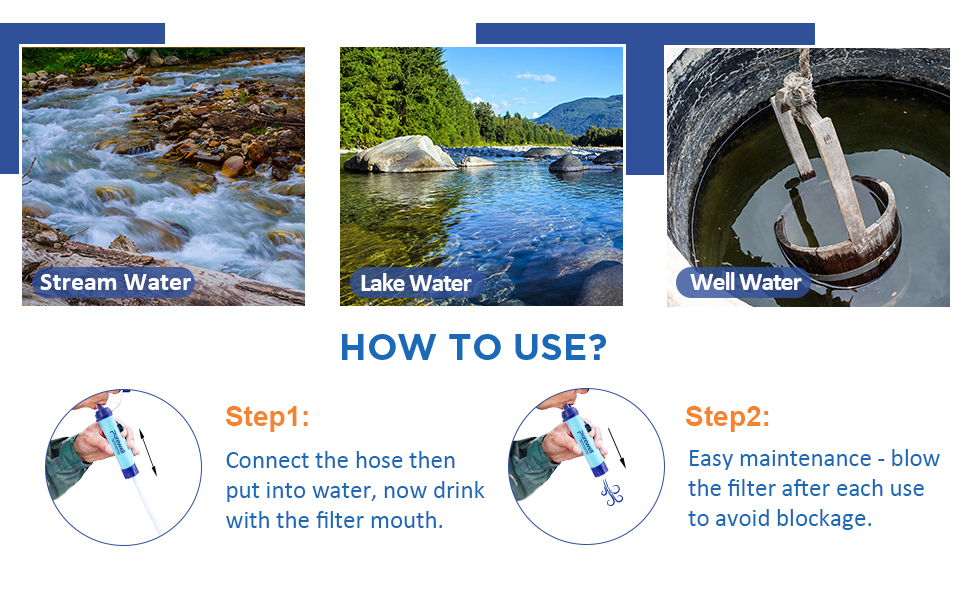 Stream Water

Lake Water

Well Water

HOW TO USE?

Step1:

Connect the hose then put into water, now drink with the filter mouth.

Step2:

Easy maintenance - blow the filter after each use to avoid blockage.